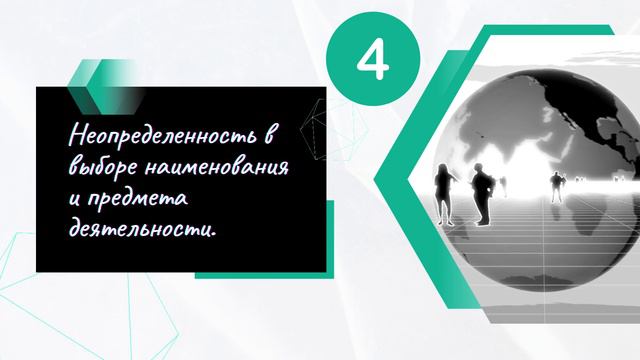 4

Неопределенность в выборе наименования и предмета деятельности.